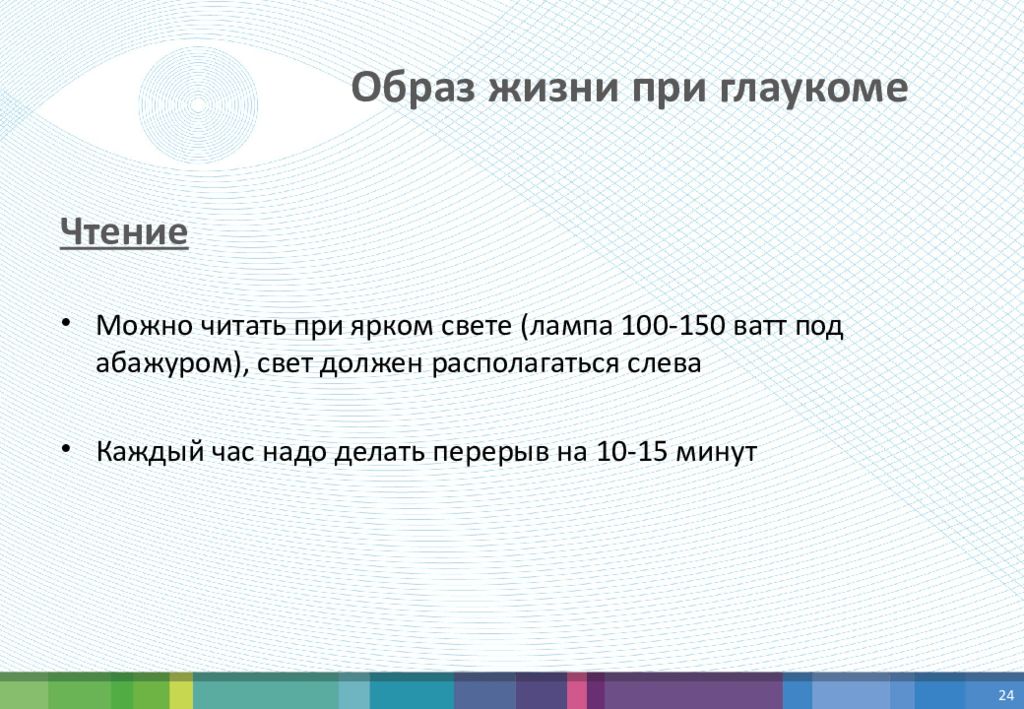 Образ жизни при глаукоме

Чтение

• Можно читать при ярком свете (лампа 100-150 ватт под абажуром), свет должен располагаться слева

• Каждый час надо делать перерыв на 10-15 минут

24